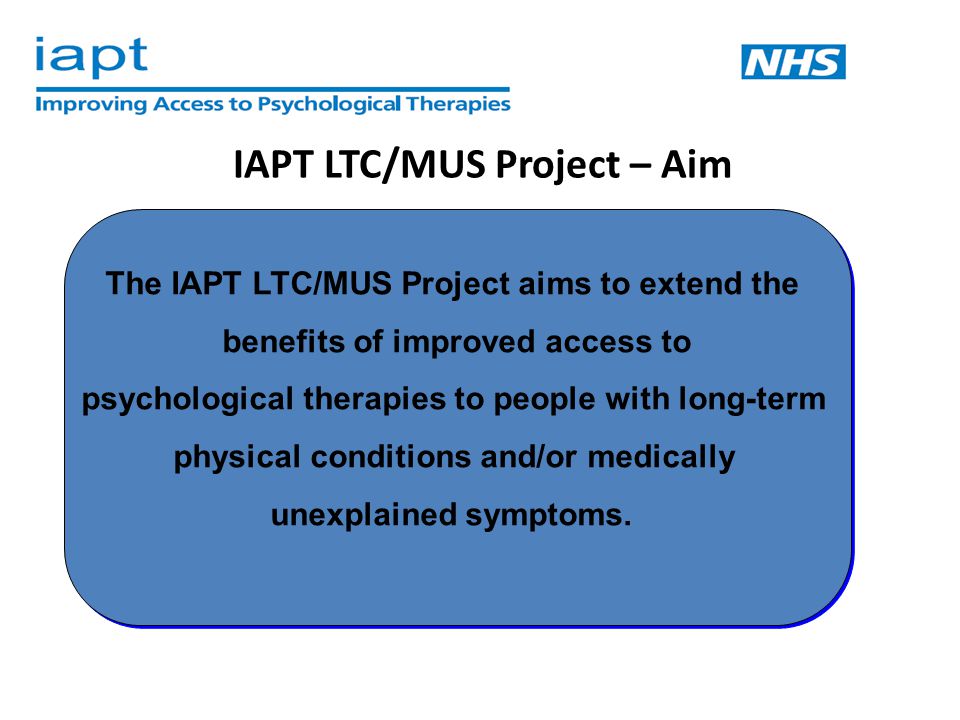 iapt
Improving Access to Psychological Therapies

NHS

IAPT LTC/MUS Project – Aim

The IAPT LTC/MUS Project aims to extend the benefits of improved access to psychological therapies to people with long-term physical conditions and/or medically unexplained symptoms.